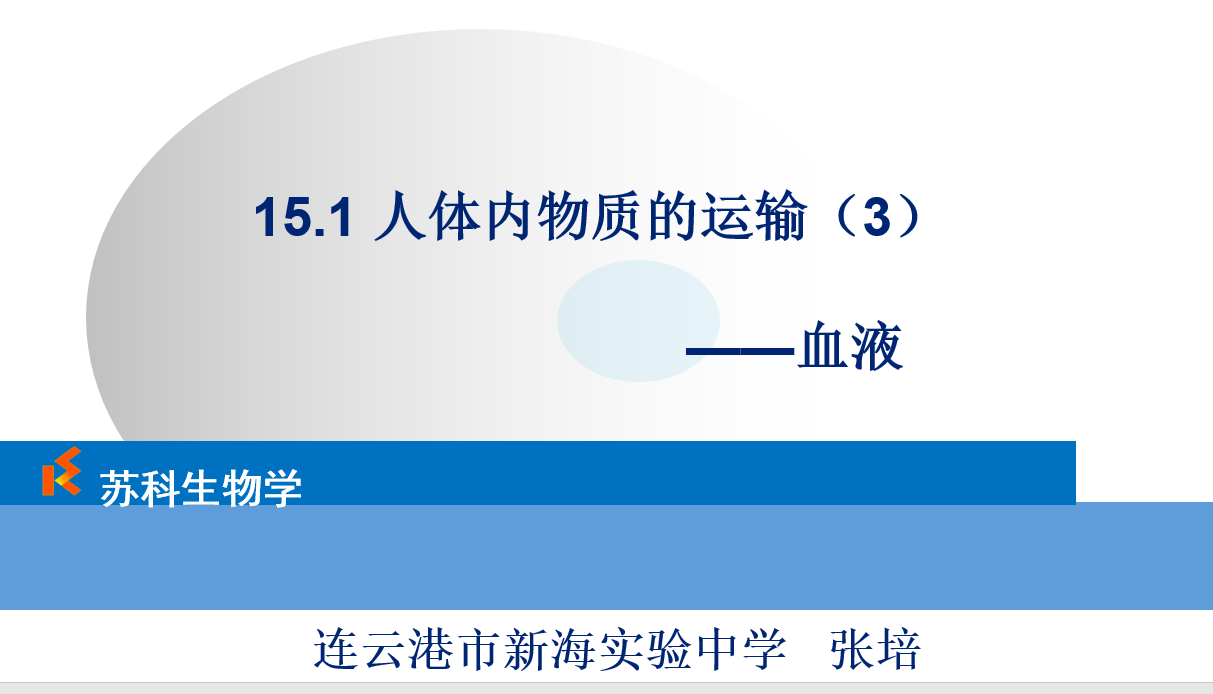 15.1 人体内物质的运输（3）

——血液

苏科生物学

连云港市新海实验中学　张培